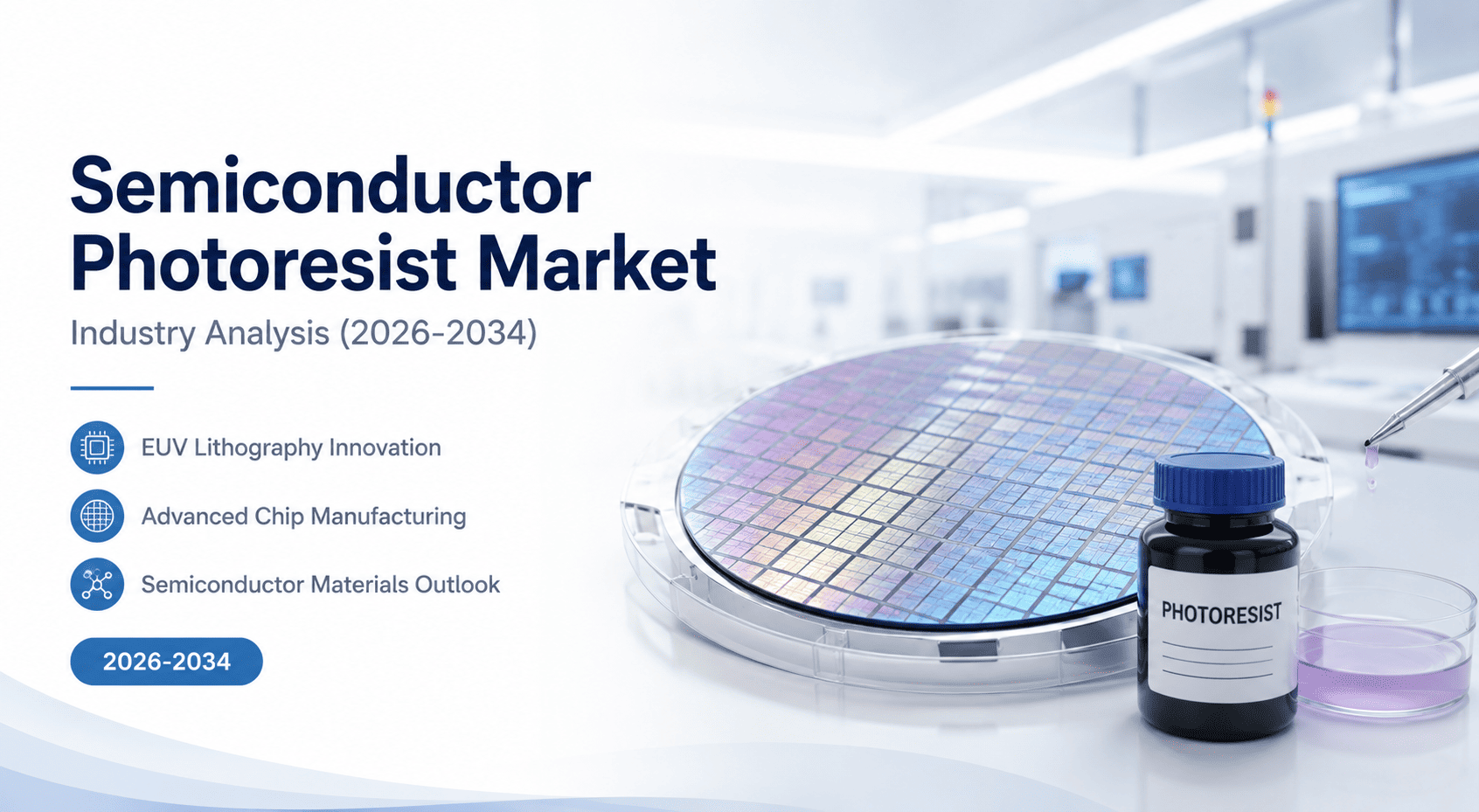 Semiconductor Photoresist Market

Industry Analysis (2026-2034)

EUV Lithography Innovation

Advanced Chip Manufacturing

Semiconductor Materials Outlook

2026-2034

PHOTORESIST